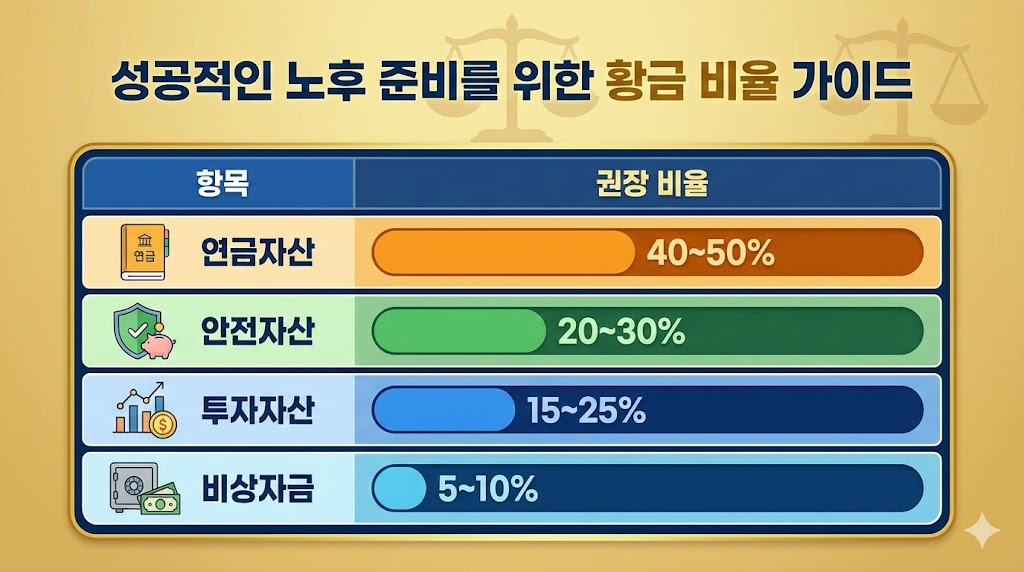 성공적인 노후 준비를 위한 황금 비율 가이드

| 항목 | 권장 비율 |
|---|---|
| 연금 연금자산 | 40~50% |
| 안전자산 | 20~30% |
| 투자자산 | 15~25% |
| 비상자금 | 5~10% |